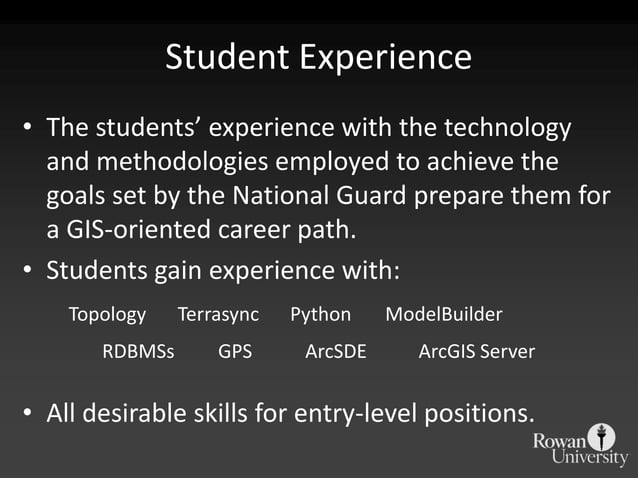 Student Experience

• The students' experience with the technology and methodologies employed to achieve the goals set by the National Guard prepare them for a GIS-oriented career path.

• Students gain experience with:

Topology Terrasync Python ModelBuilder

RDBMSs GPS ArcSDE ArcGIS Server

• All desirable skills for entry-level positions.

Rowan University